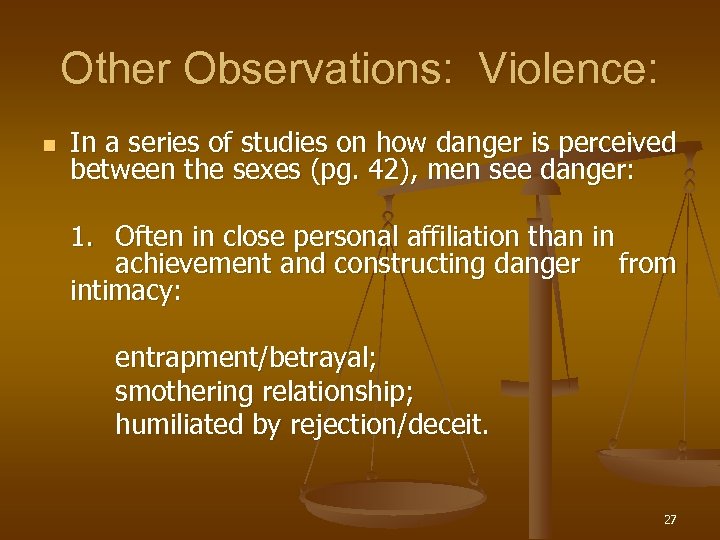 Other Observations: Violence:

In a series of studies on how danger is perceived between the sexes (pg. 42), men see danger:

1. Often in close personal affiliation than in achievement and constructing danger from intimacy:

entrapment/betrayal;
smothering relationship;
humiliated by rejection/deceit.

27